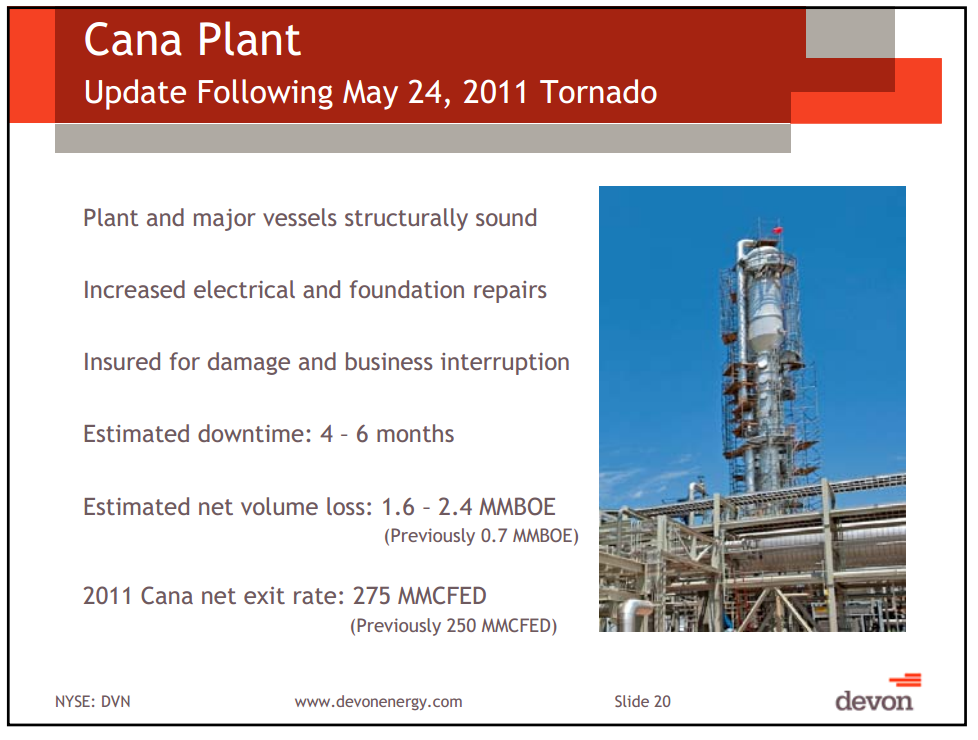 Cana Plant
Update Following May 24, 2011 Tornado

Plant and major vessels structurally sound

Increased electrical and foundation repairs

Insured for damage and business interruption

Estimated downtime: 4 – 6 months

Estimated net volume loss: 1.6 – 2.4 MMBOE
(Previously 0.7 MMBOE)

2011 Cana net exit rate: 275 MMCFED
(Previously 250 MMCFED)

NYSE: DVN www.devonenergy.com Slide 20 devon